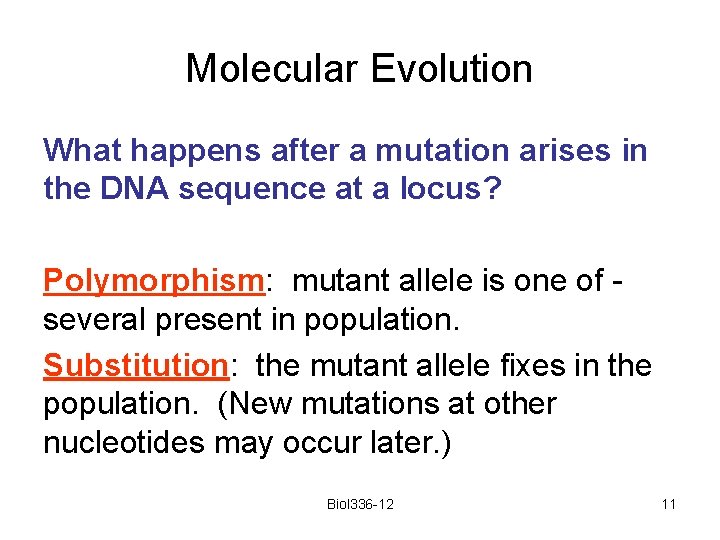 Molecular Evolution

What happens after a mutation arises in the DNA sequence at a locus?

Polymorphism: mutant allele is one of - several present in population.

Substitution: the mutant allele fixes in the population. (New mutations at other nucleotides may occur later.)

Biol336-12

11